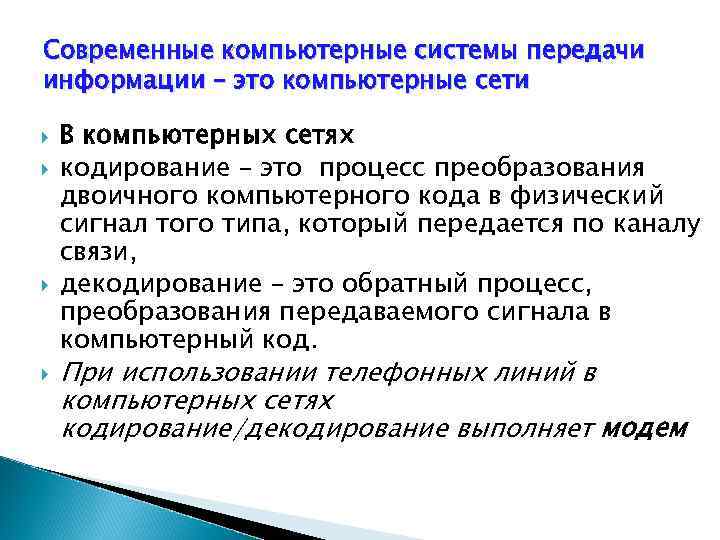 Современные компьютерные системы передачи информации – это компьютерные сети

В компьютерных сетях

кодирование – это процесс преобразования двоичного компьютерного кода в физический сигнал того типа, который передается по каналу связи,

декодирование – это обратный процесс, преобразования передаваемого сигнала в компьютерный код.

При использовании телефонных линий в компьютерных сетях кодирование/декодирование выполняет модем